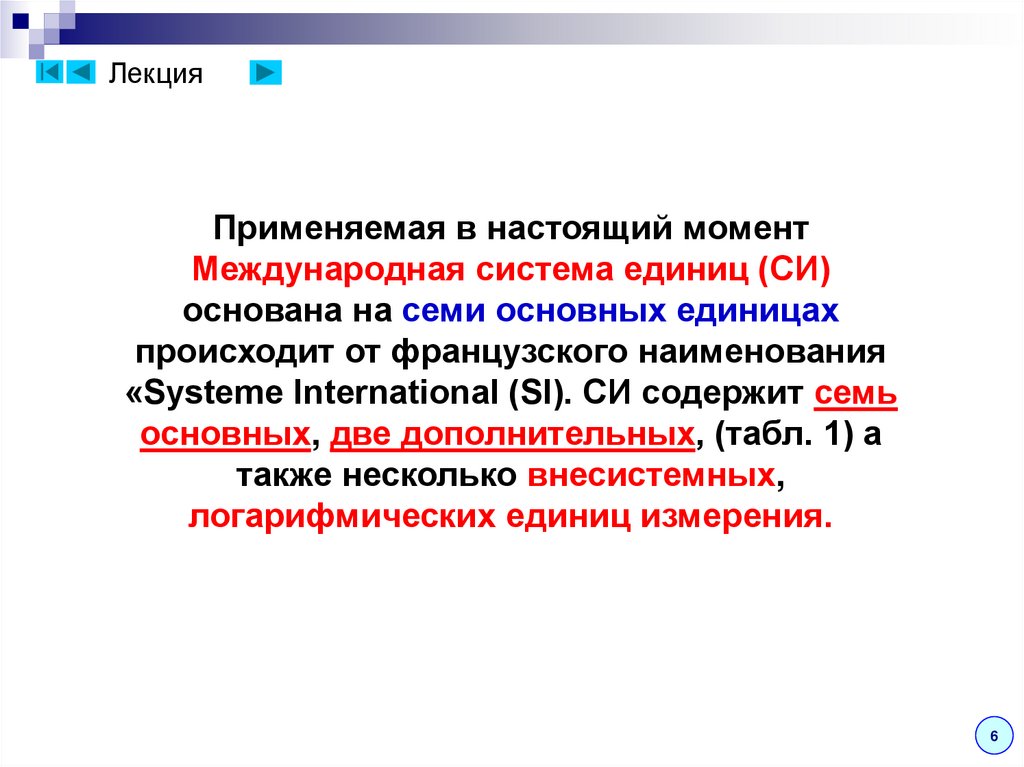 Лекция

Применяемая в настоящий момент Международная система единиц (СИ) основана на семи основных единицах происходит от французского наименования «Systeme International (SI). СИ содержит семь основных, две дополнительных, (табл. 1) а также несколько внесистемных, логарифмических единиц измерения.

6